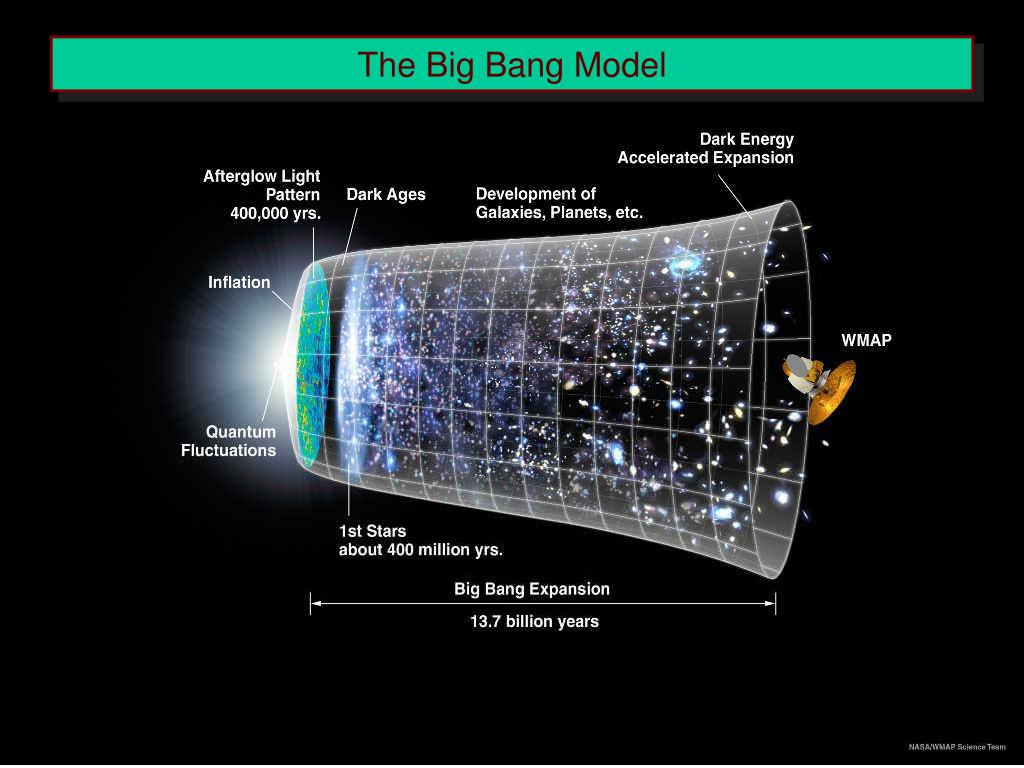 The Big Bang Model

Dark Energy
Accelerated Expansion

Afterglow Light
Pattern
400,000 yrs.

Dark Ages

Development of
Galaxies, Planets, etc.

Inflation

WMAP

Quantum
Fluctuations

1st Stars
about 400 million yrs.

Big Bang Expansion

13.7 billion years

NASA/WMAP Science Team